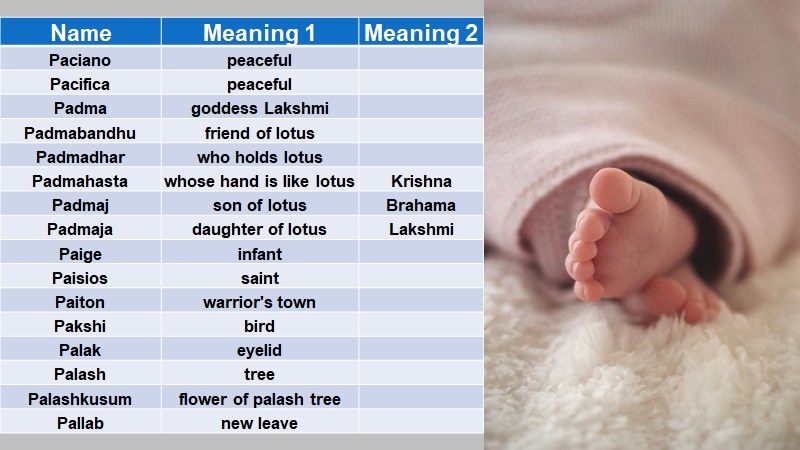 | Name | Meaning 1 | Meaning 2 |
|---|---|---|
| Paciano | peaceful | |
| Pacifica | peaceful | |
| Padma | goddess Lakshmi | |
| Padmabandhu | friend of lotus | |
| Padmadhar | who holds lotus | |
| Padmahasta | whose hand is like lotus | Krishna |
| Padmaj | son of lotus | Brahama |
| Padmaja | daughter of lotus | Lakshmi |
| Paige | infant | |
| Paisios | saint | |
| Paiton | warrior's town | |
| Pakshi | bird | |
| Palak | eyelid | |
| Palash | tree | |
| Palashkusum | flower of palash tree | |
| Pallab | new leave | |